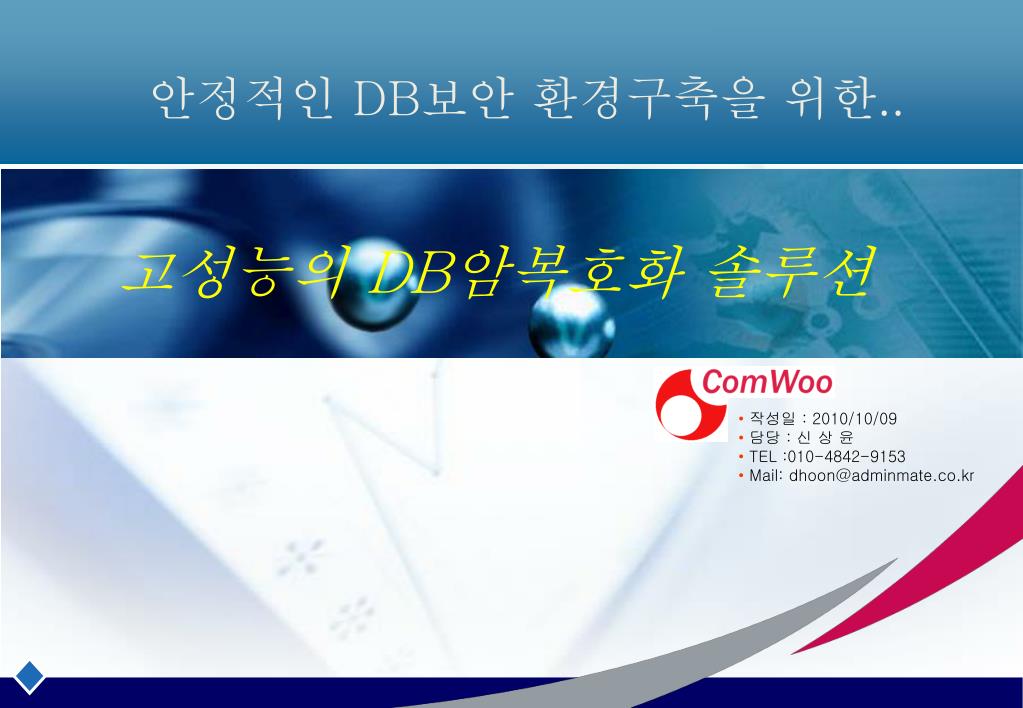 안정적인 DB보안 환경구축을 위한..

고성능의 DB암복호화 솔루션

ComWoo

• 작성일 : 2010/10/09
• 담당 : 신 상 윤
• TEL :010-4842-9153
• Mail: dhoon@adminmate.co.kr